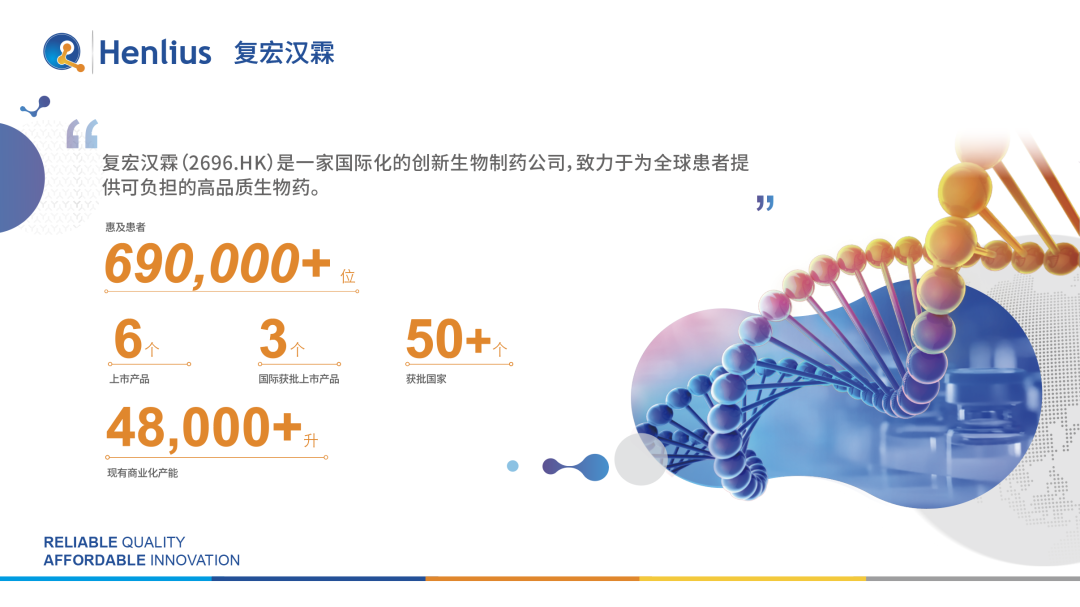 Henlius 复宏汉霖

“

复宏汉霖(2696.HK)是一家国际化的创新生物制药公司,致力于为全球患者提供可负担的高品质生物药。

”

惠及患者

690,000+ 位

6 个
上市产品

3 个
国际获批上市产品

50+ 个
获批国家

48,000+ 升
现有商业化产能

RELIABLE QUALITY
AFFORDABLE INNOVATION